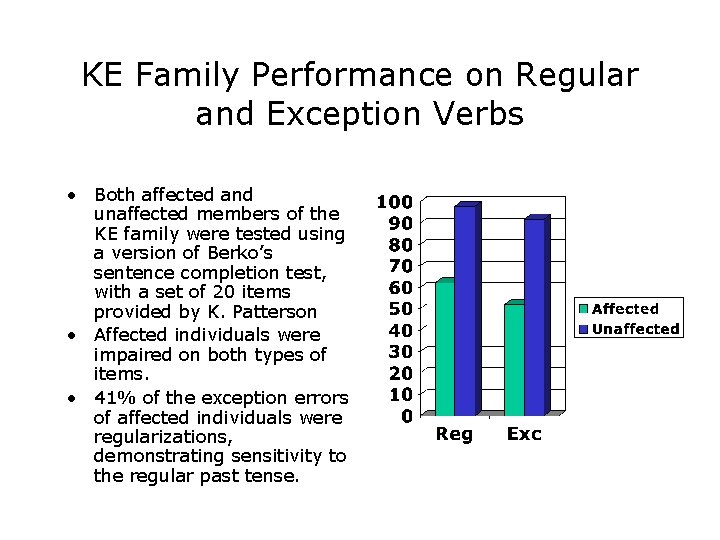 KE Family Performance on Regular and Exception Verbs

• Both affected and unaffected members of the KE family were tested using a version of Berko's sentence completion test, with a set of 20 items provided by K. Patterson
• Affected individuals were impaired on both types of items.
• 41% of the exception errors of affected individuals were regularizations, demonstrating sensitivity to the regular past tense.

100
90
80
70
60
50
40
30
20
10
0
Reg
Exc
Affected
Unaffected